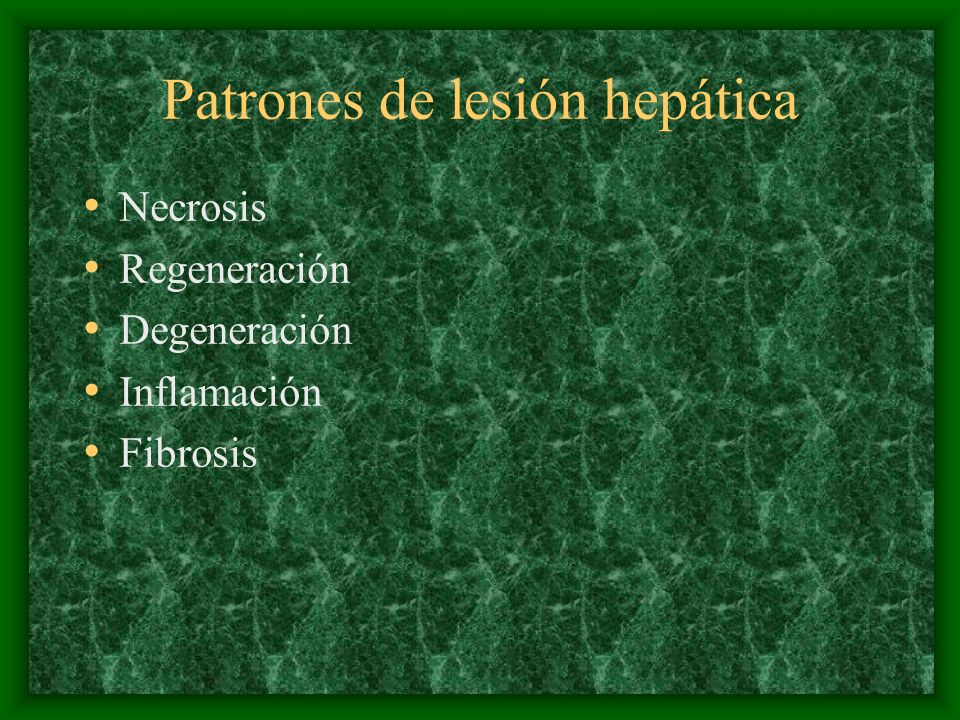 Patrones de lesión hepática

• Necrosis
• Regeneración
• Degeneración
• Inflamación
• Fibrosis